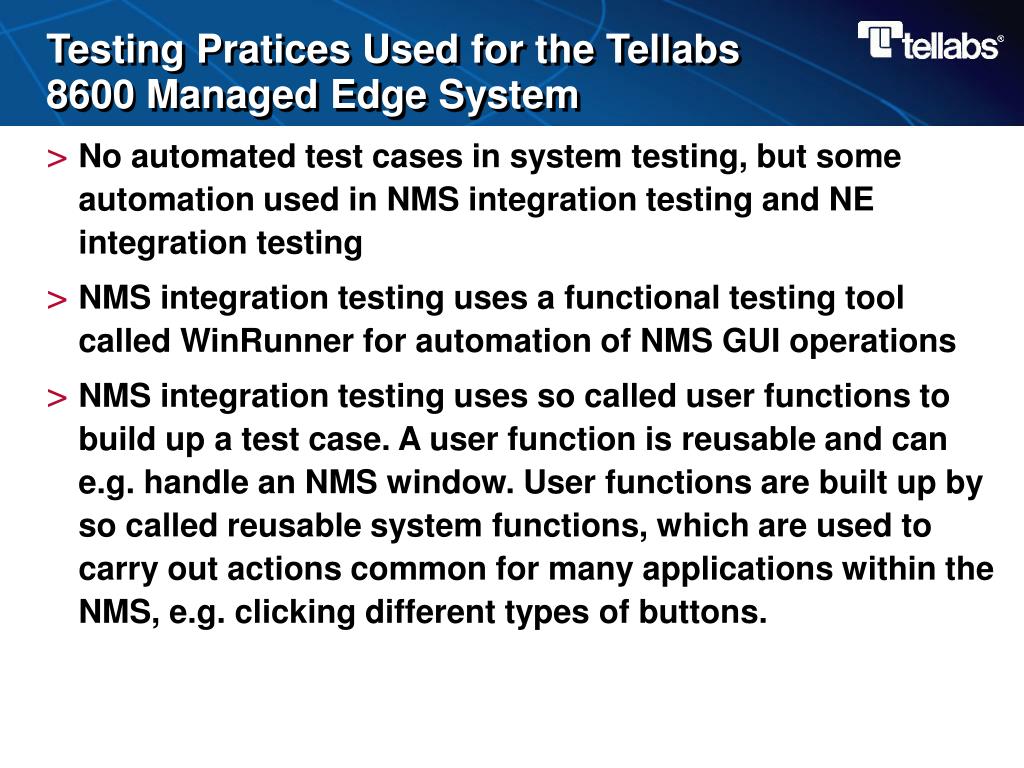 Testing Pratices Used for the Tellabs 8600 Managed Edge System

tellabs®

> No automated test cases in system testing, but some automation used in NMS integration testing and NE integration testing

> NMS integration testing uses a functional testing tool called WinRunner for automation of NMS GUI operations

> NMS integration testing uses so called user functions to build up a test case. A user function is reusable and can e.g. handle an NMS window. User functions are built up by so called reusable system functions, which are used to carry out actions common for many applications within the NMS, e.g. clicking different types of buttons.